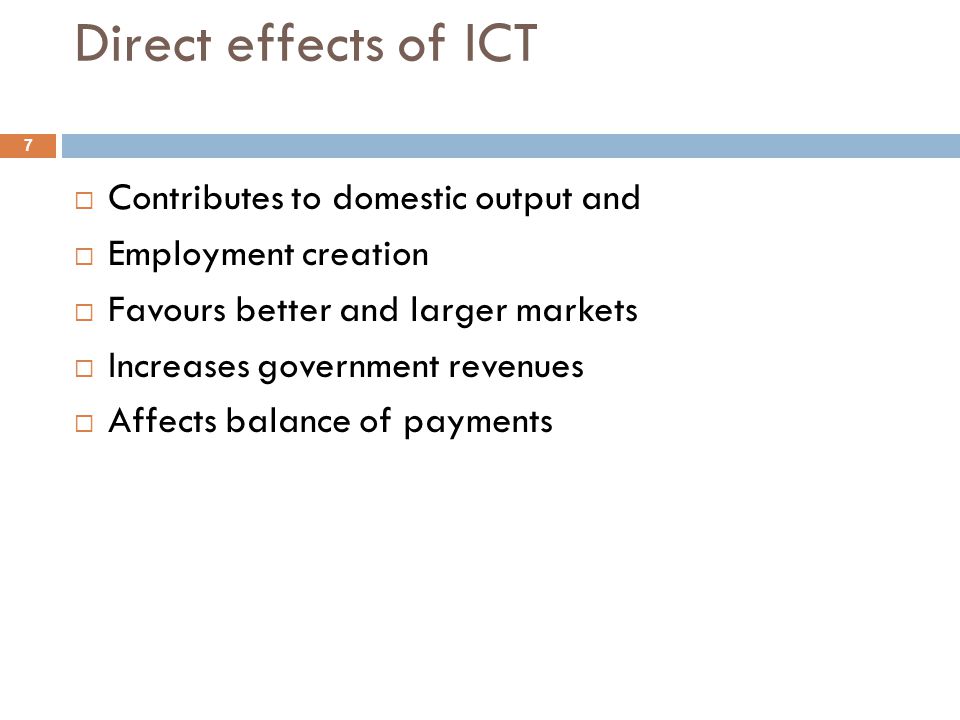 Direct effects of ICT

7

□ Contributes to domestic output and
□ Employment creation
□ Favours better and larger markets
□ Increases government revenues
□ Affects balance of payments